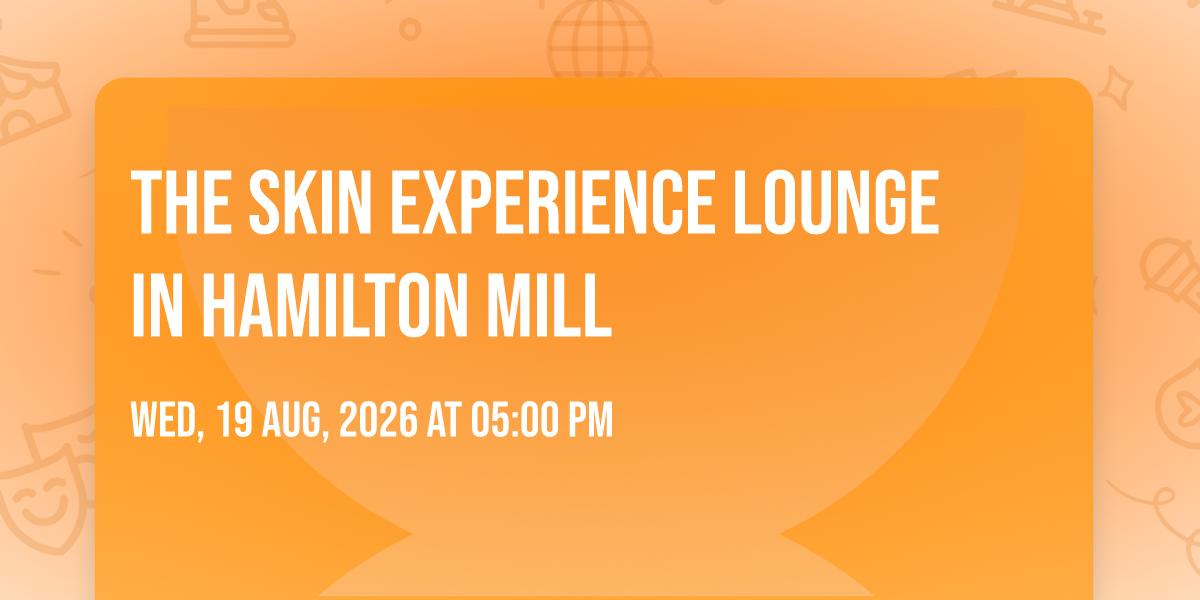 THE SKIN EXPERIENCE LOUNGE IN HAMILTON MILL

WED, 19 AUG, 2026 AT 05:00 PM